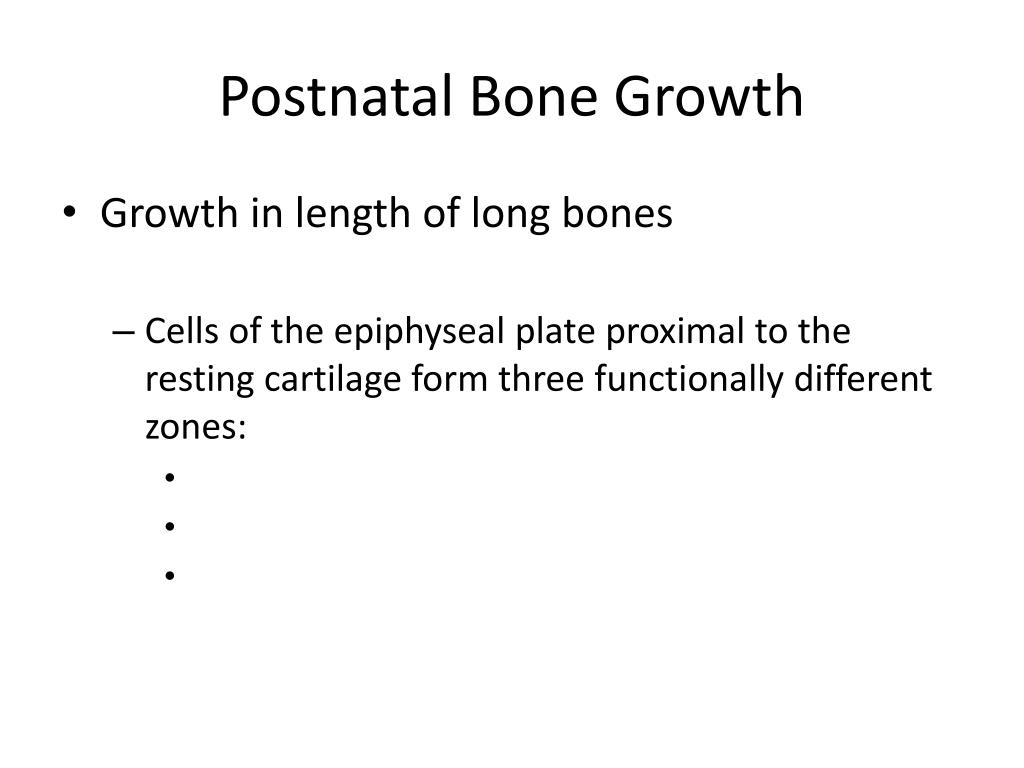 Postnatal Bone Growth

• Growth in length of long bones

– Cells of the epiphyseal plate proximal to the resting cartilage form three functionally different zones:

•

•

•